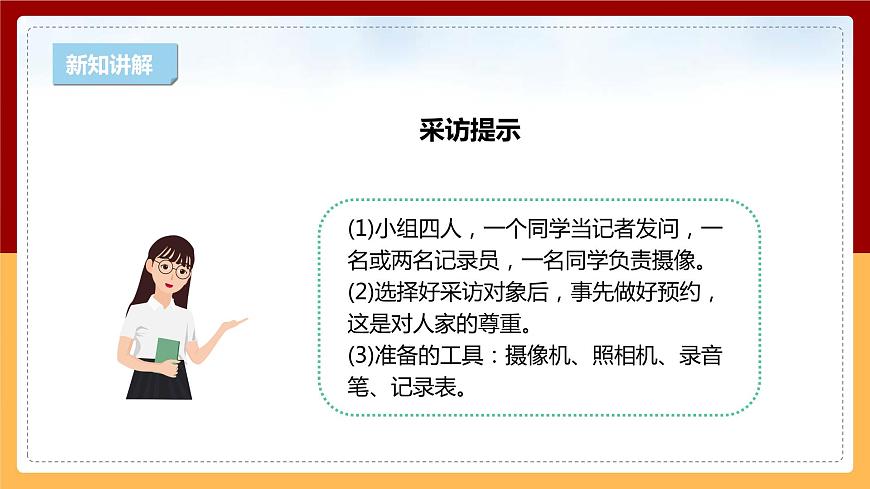 新知讲解

采访提示

(1)小组四人，一个同学当记者发问，一名或两名记录员，一名同学负责摄像。
(2)选择好采访对象后，事先做好预约，这是对人家的尊重。
(3)准备的工具：摄像机、照相机、录音笔、记录表。